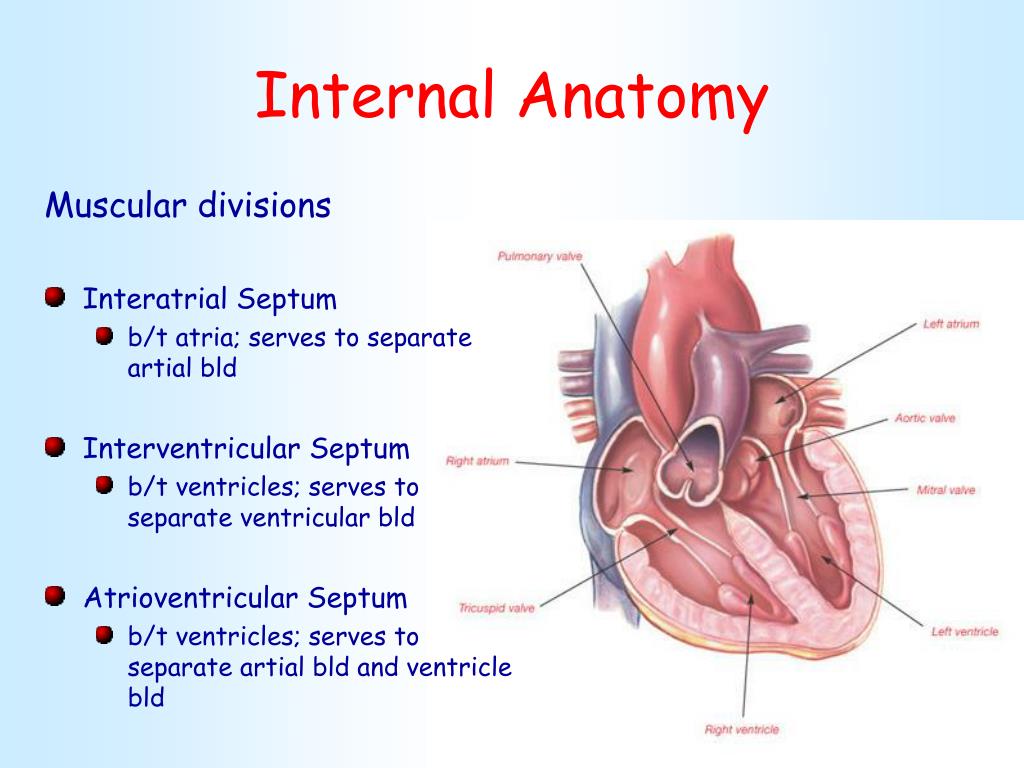 Internal Anatomy

Muscular divisions

Interatrial Septum
b/t atria; serves to separate artial bld

Interventricular Septum
b/t ventricles; serves to separate ventricular bld

Atrioventricular Septum
b/t ventricles; serves to separate artial bld and ventricle bld

Pulmonary valve
Left atrium
Aortic valve
Right atrium
Mitral valve
Tricuspid valve
Left ventricle
Right ventricle